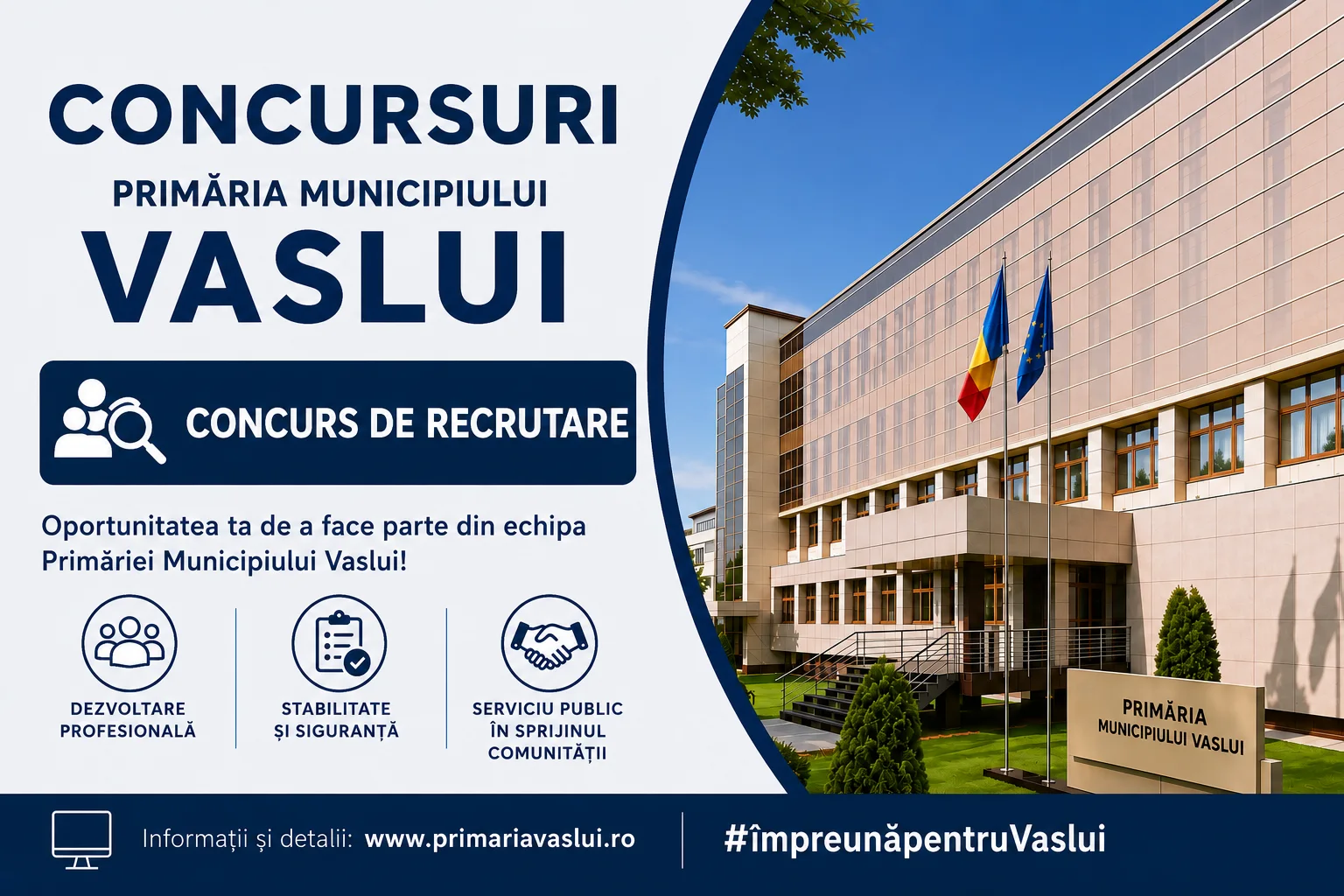 CONCURSURI

PRIMĂRIA MUNICIPIULUI

VASLUI

CONCURS DE RECRUTARE

Oportunitatea ta de a face parte din echipa Primăriei Municipiului Vaslui!

DEZVOLTARE PROFESIONALĂ

STABILITATE ȘI SIGURANȚĂ

SERVICIU PUBLIC ÎN SPRIJINUL COMUNITĂȚII

PRIMĂRIA MUNICIPIULUI VASLUI

Informații și detalii: www.primariavaslui.ro

#împreunăpentruVaslui